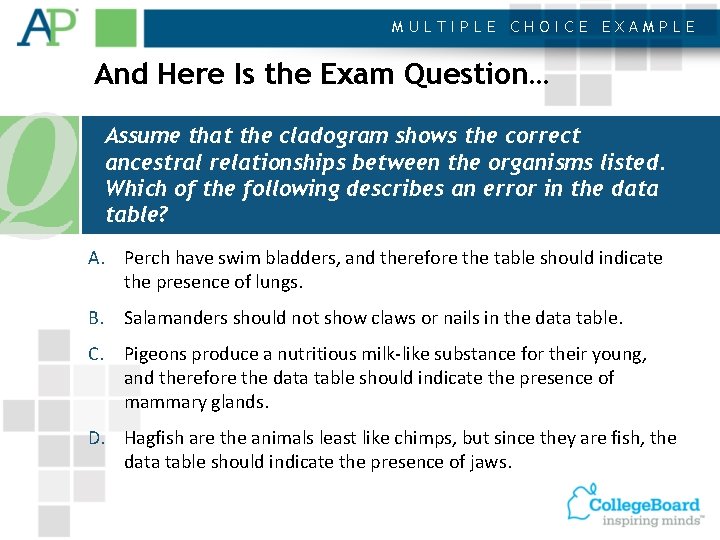 AP

MULTIPLE CHOICE EXAMPLE

And Here Is the Exam Question…

Q

Assume that the cladogram shows the correct ancestral relationships between the organisms listed. Which of the following describes an error in the data table?

A. Perch have swim bladders, and therefore the table should indicate the presence of lungs.

B. Salamanders should not show claws or nails in the data table.

C. Pigeons produce a nutritious milk-like substance for their young, and therefore the data table should indicate the presence of mammary glands.

D. Hagfish are the animals least like chimps, but since they are fish, the data table should indicate the presence of jaws.

CollegeBoard
inspiring minds™